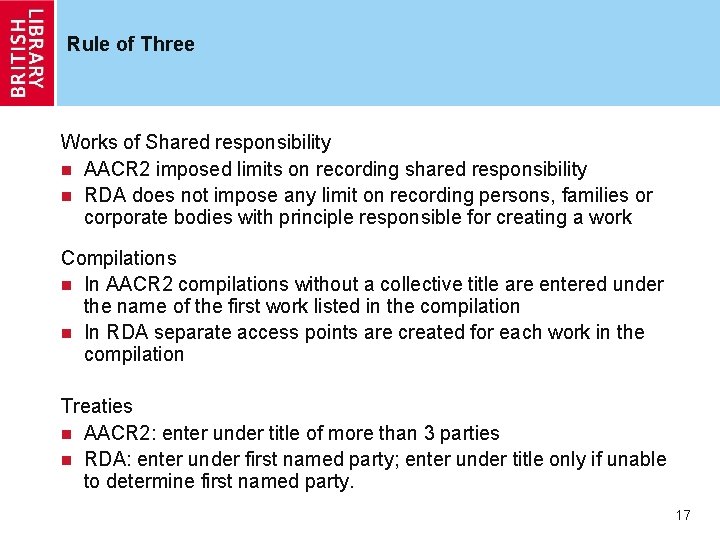 BRITISH LIBRARY

Rule of Three

Works of Shared responsibility

- AACR2 imposed limits on recording shared responsibility
- RDA does not impose any limit on recording persons, families or corporate bodies with principle responsible for creating a work

Compilations

- In AACR2 compilations without a collective title are entered under the name of the first work listed in the compilation
- In RDA separate access points are created for each work in the compilation

Treaties

- AACR2: enter under title of more than 3 parties
- RDA: enter under first named party; enter under title only if unable to determine first named party.

17